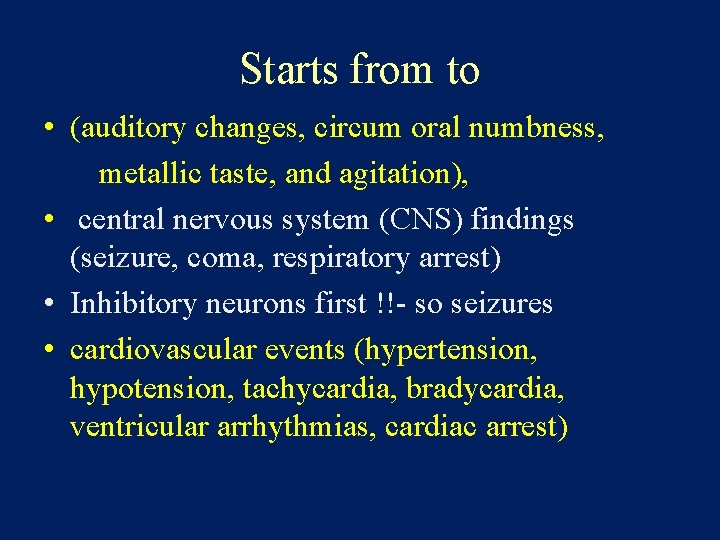 Starts from to

• (auditory changes, circum oral numbness, metallic taste, and agitation),

• central nervous system (CNS) findings (seizure, coma, respiratory arrest)

• Inhibitory neurons first !!- so seizures

• cardiovascular events (hypertension, hypotension, tachycardia, bradycardia, ventricular arrhythmias, cardiac arrest)